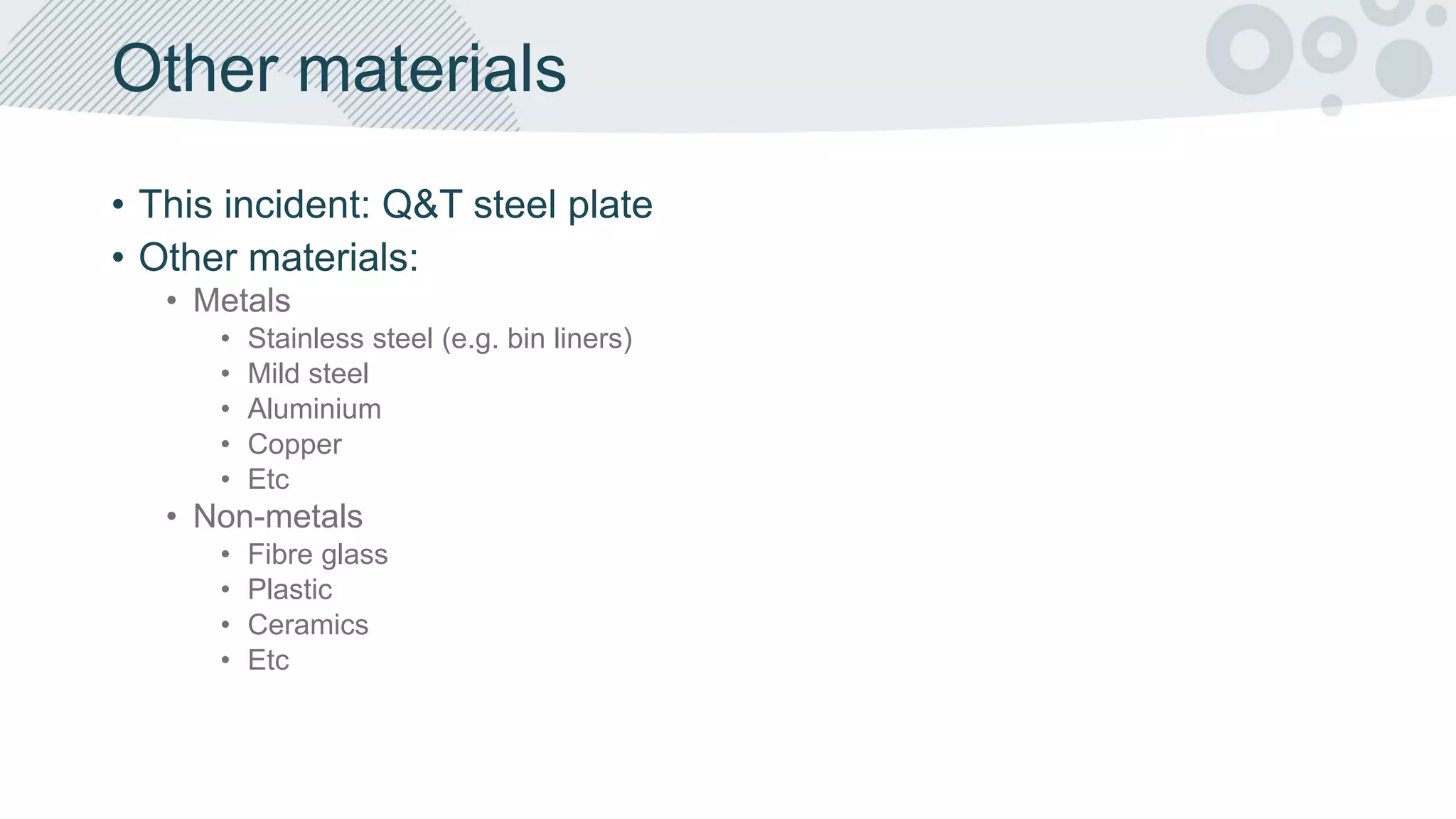 Other materials

• This incident: Q&T steel plate
• Other materials:
  • Metals
    • Stainless steel (e.g. bin liners)
    • Mild steel
    • Aluminium
    • Copper
    • Etc
  • Non-metals
    • Fibre glass
    • Plastic
    • Ceramics
    • Etc